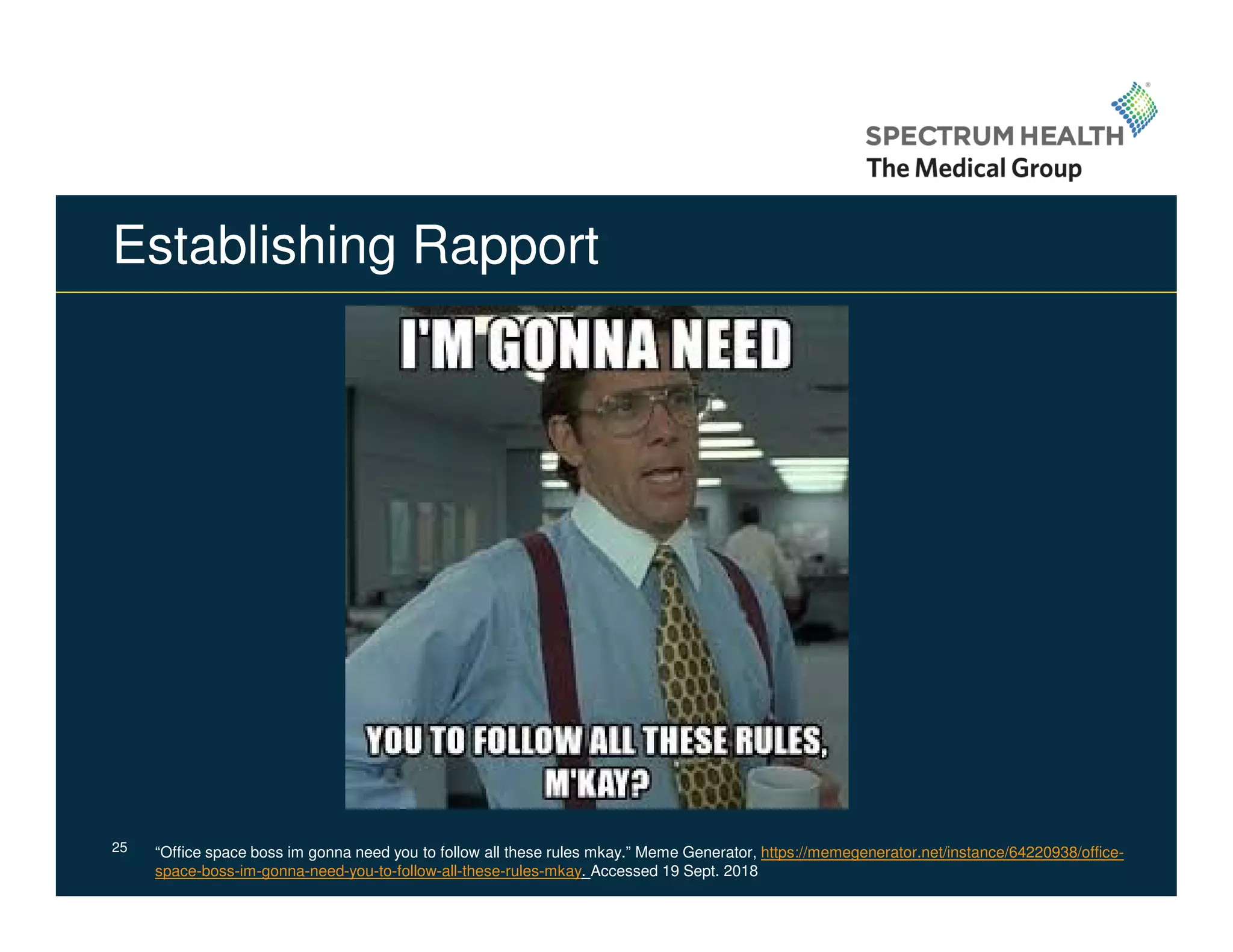 SPECTRUM HEALTH
The Medical Group

Establishing Rapport

I'M GONNA NEED

YOU TO FOLLOW ALL THESE RULES, M'KAY?

25

“Office space boss im gonna need you to follow all these rules mkay.” Meme Generator, https://memegenerator.net/instance/64220938/office-space-boss-im-gonna-need-you-to-follow-all-these-rules-mkay. Accessed 19 Sept. 2018